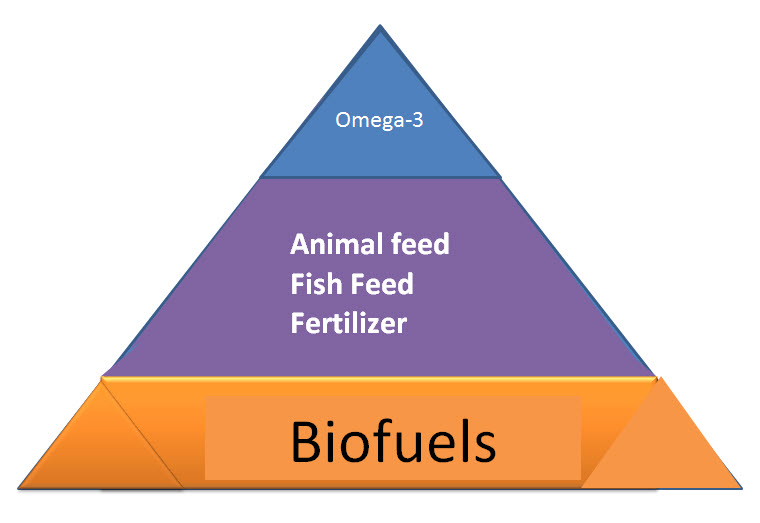 Omega-3

Animal feed
Fish Feed
Fertilizer

Biofuels